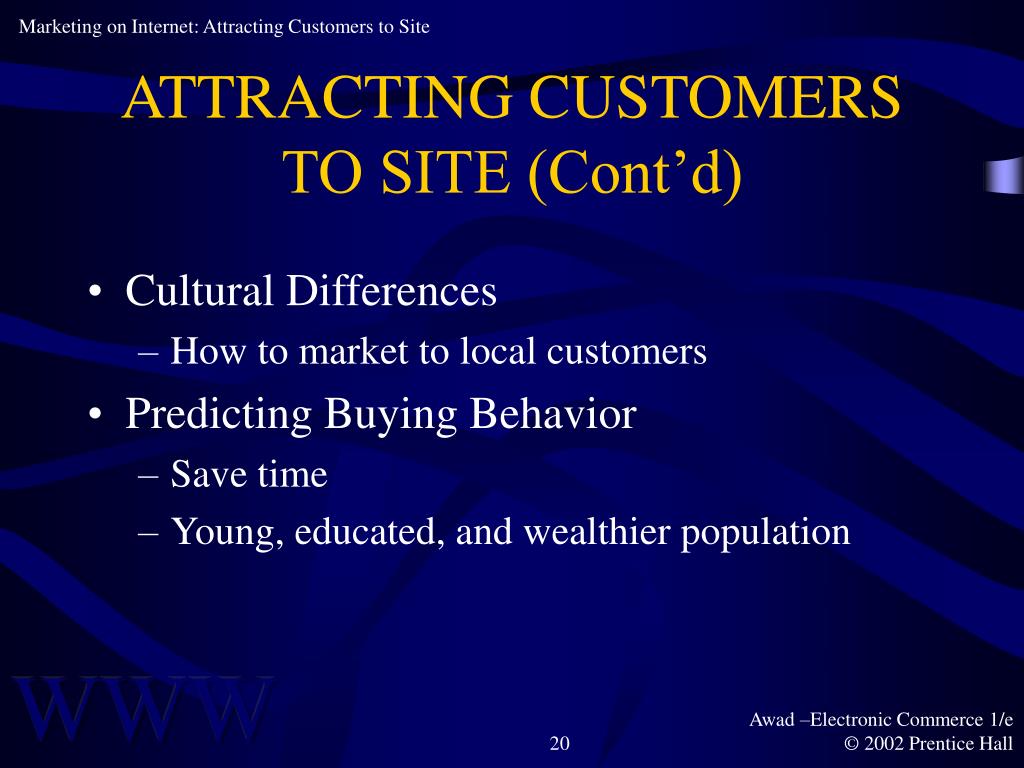 Marketing on Internet: Attracting Customers to Site

ATTRACTING CUSTOMERS TO SITE (Cont’d)

• Cultural Differences
– How to market to local customers
• Predicting Buying Behavior
– Save time
– Young, educated, and wealthier population

WWW

20

Awad –Electronic Commerce 1/e
© 2002 Prentice Hall